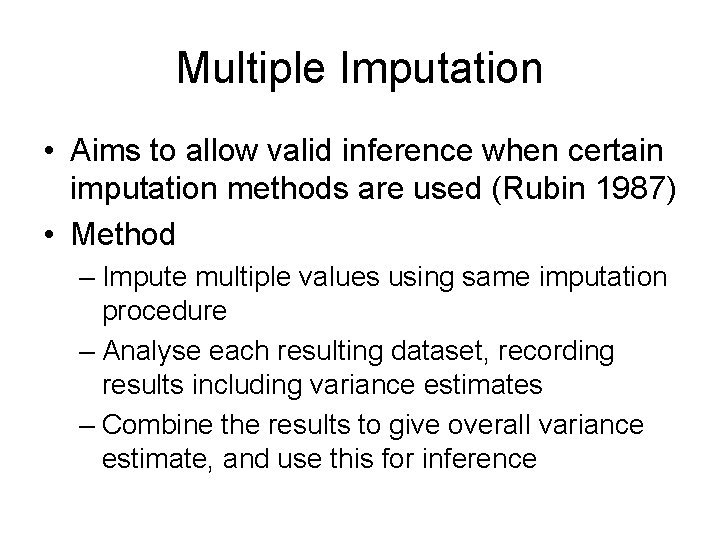 Multiple Imputation

• Aims to allow valid inference when certain imputation methods are used (Rubin 1987)
• Method
– Impute multiple values using same imputation procedure
– Analyse each resulting dataset, recording results including variance estimates
– Combine the results to give overall variance estimate, and use this for inference